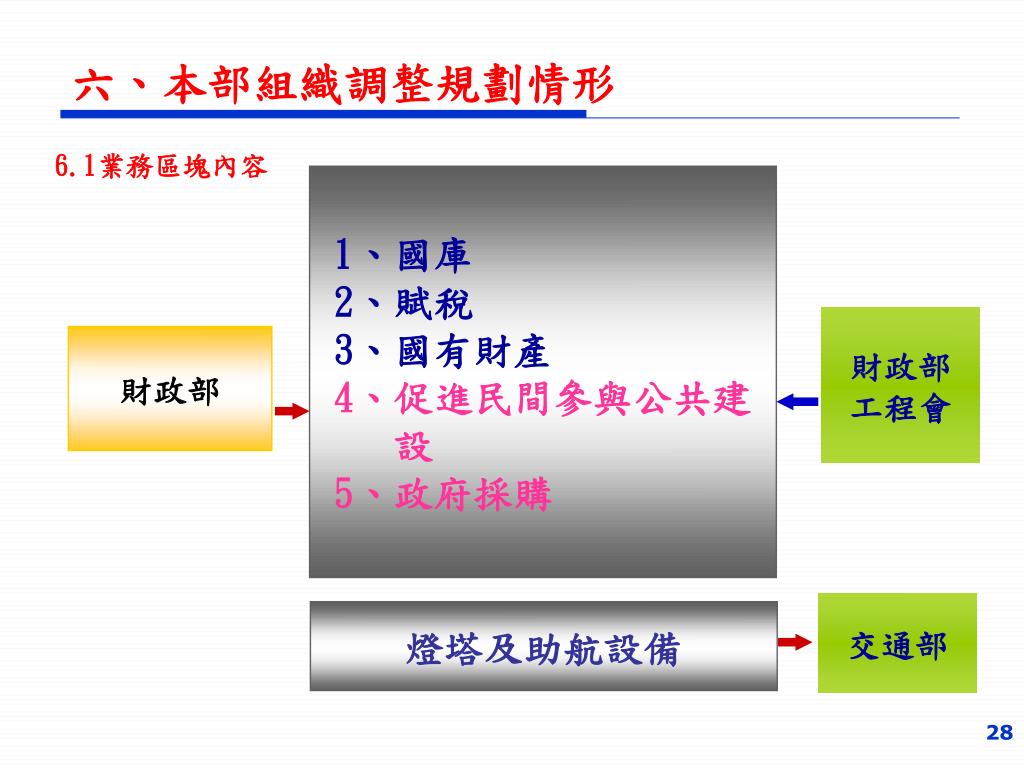 六、本部組織調整規劃情形

6.1業務區塊內容

財政部

1、國庫
2、賦稅
3、國有財產
4、促進民間參與公共建設
5、政府採購

財政部
工程會

燈塔及助航設備

交通部

28